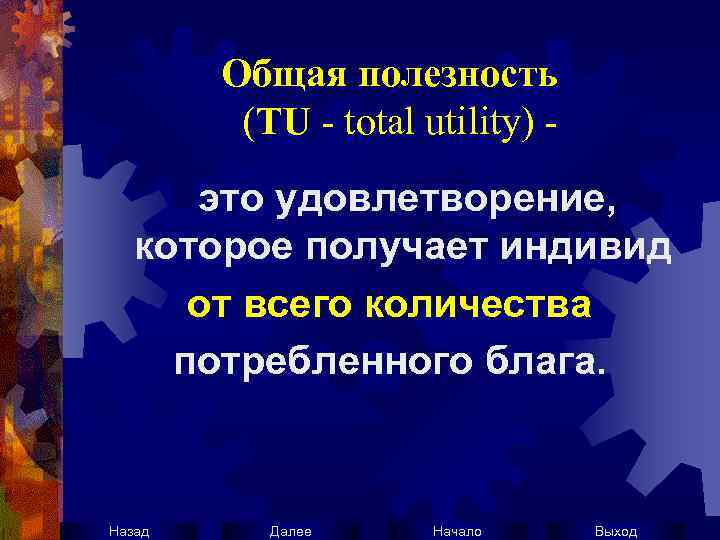 Общая полезность
(TU - total utility) -

это удовлетворение, которое получает индивид от всего количества потребленного блага.

Назад Далее Начало Выход